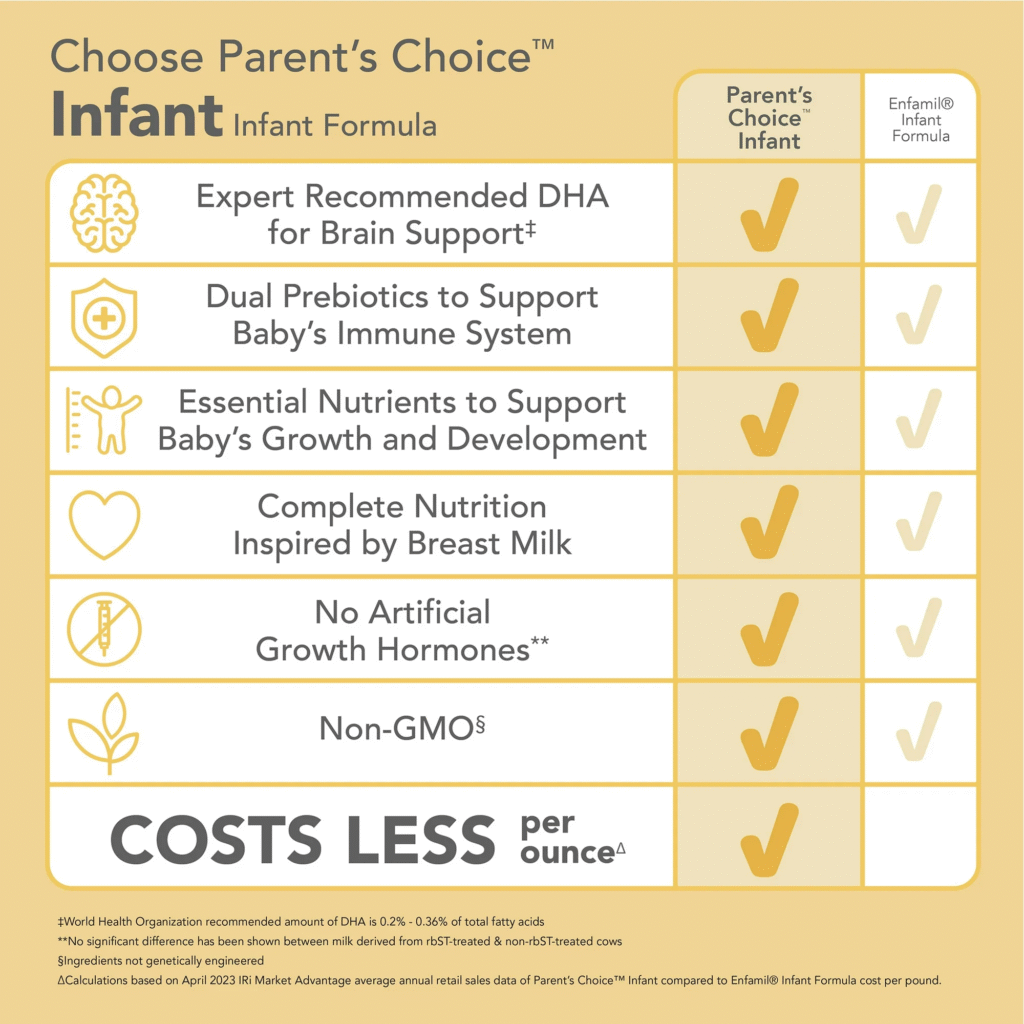 Choose Parent's Choice™

Infant Infant Formula

| | Parent's Choice™ Infant | Enfamil® Infant Formula |
|---|---|---|
| Expert Recommended DHA for Brain Support‡ | ✓ | ✓ |
| Dual Prebiotics to Support Baby's Immune System | ✓ | ✓ |
| Essential Nutrients to Support Baby's Growth and Development | ✓ | ✓ |
| Complete Nutrition Inspired by Breast Milk | ✓ | ✓ |
| No Artificial Growth Hormones** | ✓ | ✓ |
| Non-GMO§ | ✓ | ✓ |
| COSTS LESS per ounce∆ | ✓ | |

‡World Health Organization recommended amount of DHA is 0.2% - 0.36% of total fatty acids

**No significant difference has been shown between milk derived from rbST-treated & non-rbST-treated cows

§Ingredients not genetically engineered

∆Calculations based on April 2023 IRi Market Advantage average annual retail sales data of Parent's Choice™ Infant compared to Enfamil® Infant Formula cost per pound.